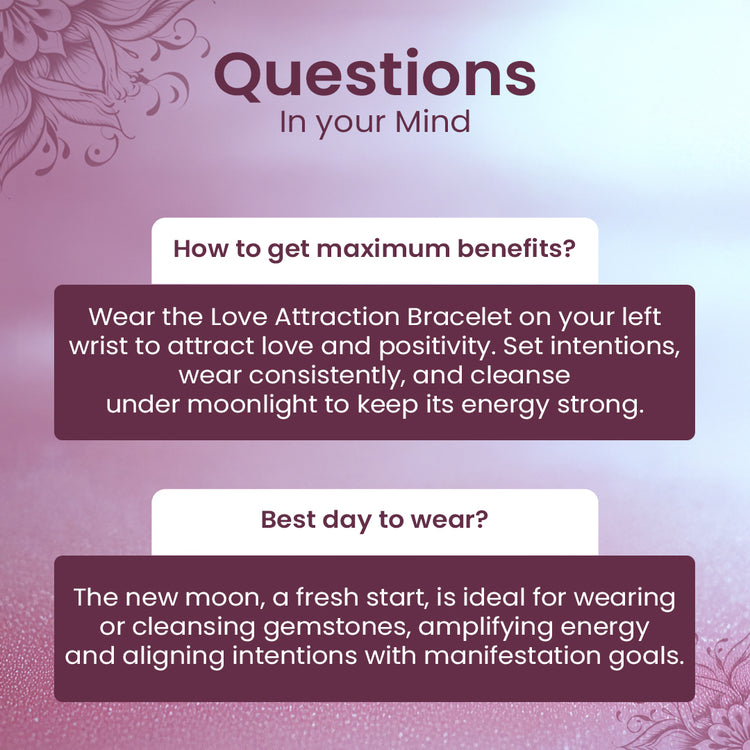 Questions
In your Mind

How to get maximum benefits?

Wear the Love Attraction Bracelet on your left wrist to attract love and positivity. Set intentions, wear consistently, and cleanse under moonlight to keep its energy strong.

Best day to wear?

The new moon, a fresh start, is ideal for wearing or cleansing gemstones, amplifying energy and aligning intentions with manifestation goals.